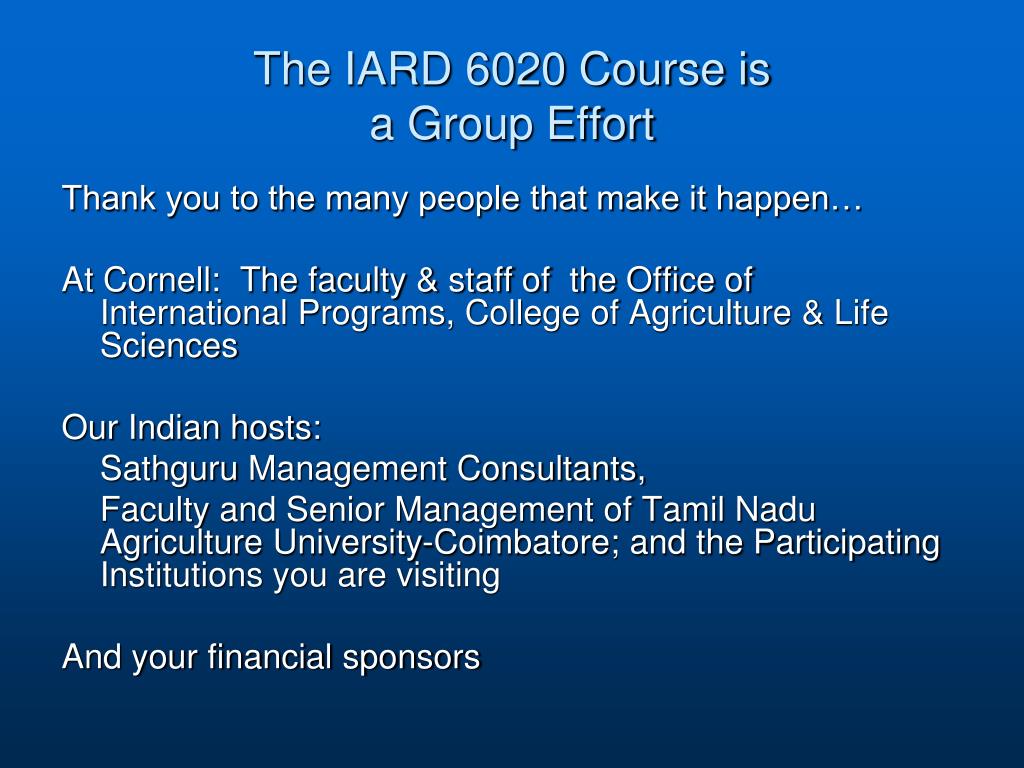 The IARD 6020 Course is
a Group Effort

Thank you to the many people that make it happen…

At Cornell: The faculty & staff of the Office of International Programs, College of Agriculture & Life Sciences

Our Indian hosts:
Sathguru Management Consultants,
Faculty and Senior Management of Tamil Nadu Agriculture University-Coimbatore; and the Participating Institutions you are visiting

And your financial sponsors